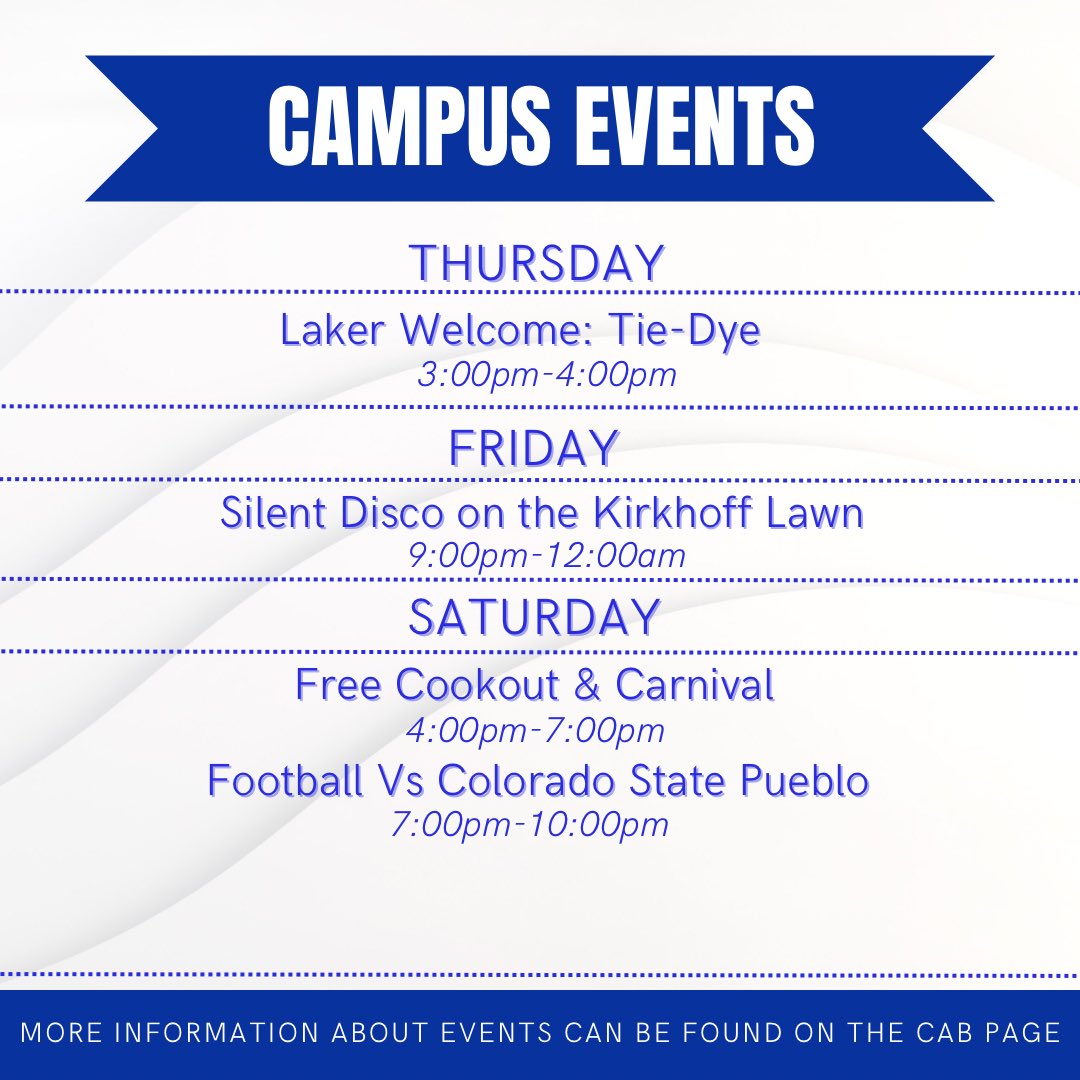 CAMPUS EVENTS

THURSDAY

Laker Welcome: Tie-Dye
3:00pm-4:00pm

FRIDAY

Silent Disco on the Kirkhoff Lawn
9:00pm-12:00am

SATURDAY

Free Cookout & Carnival
4:00pm-7:00pm

Football Vs Colorado State Pueblo
7:00pm-10:00pm

MORE INFORMATION ABOUT EVENTS CAN BE FOUND ON THE CAB PAGE